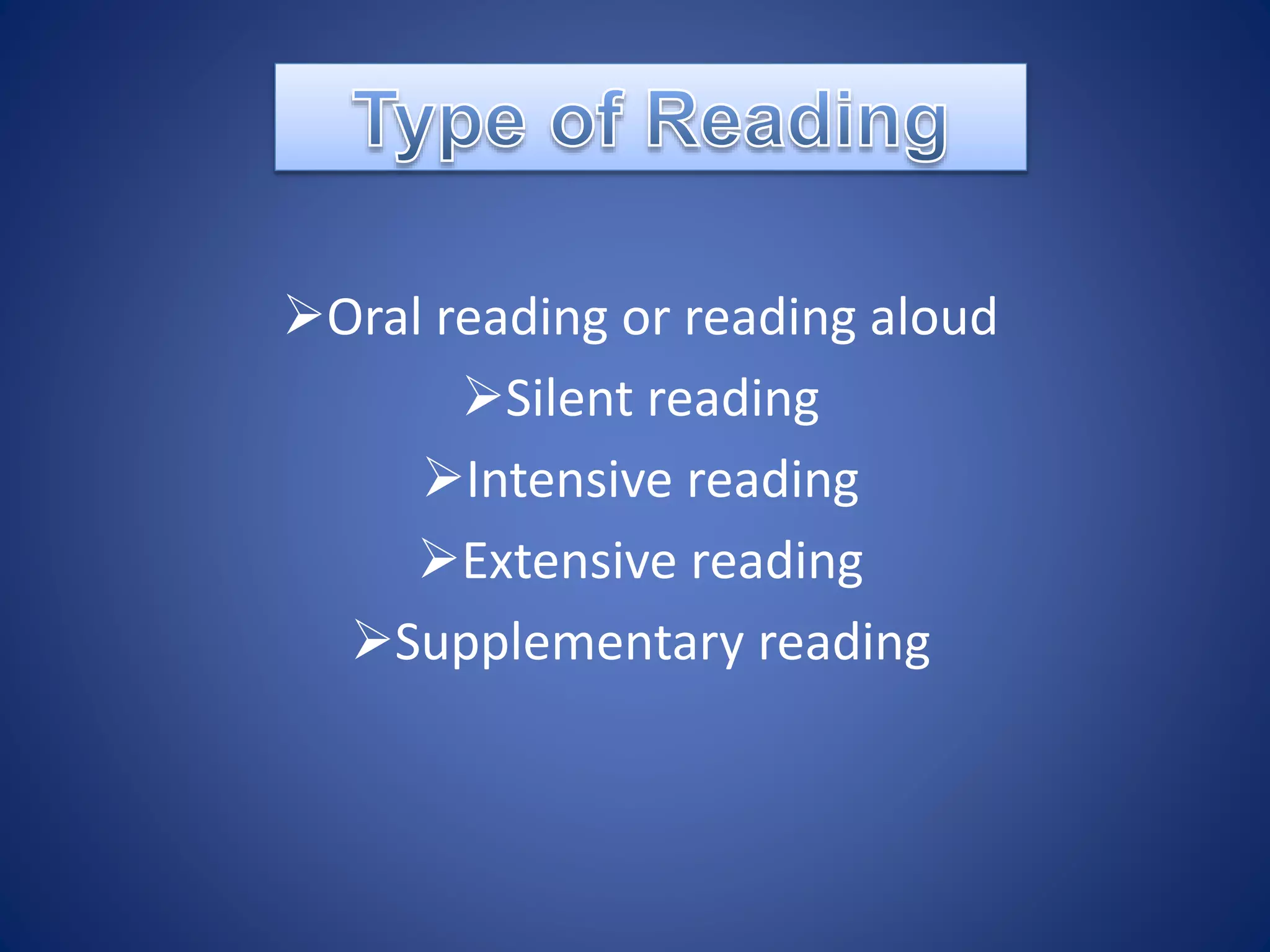 Type of Reading

➢Oral reading or reading aloud
➢Silent reading
➢Intensive reading
➢Extensive reading
➢Supplementary reading